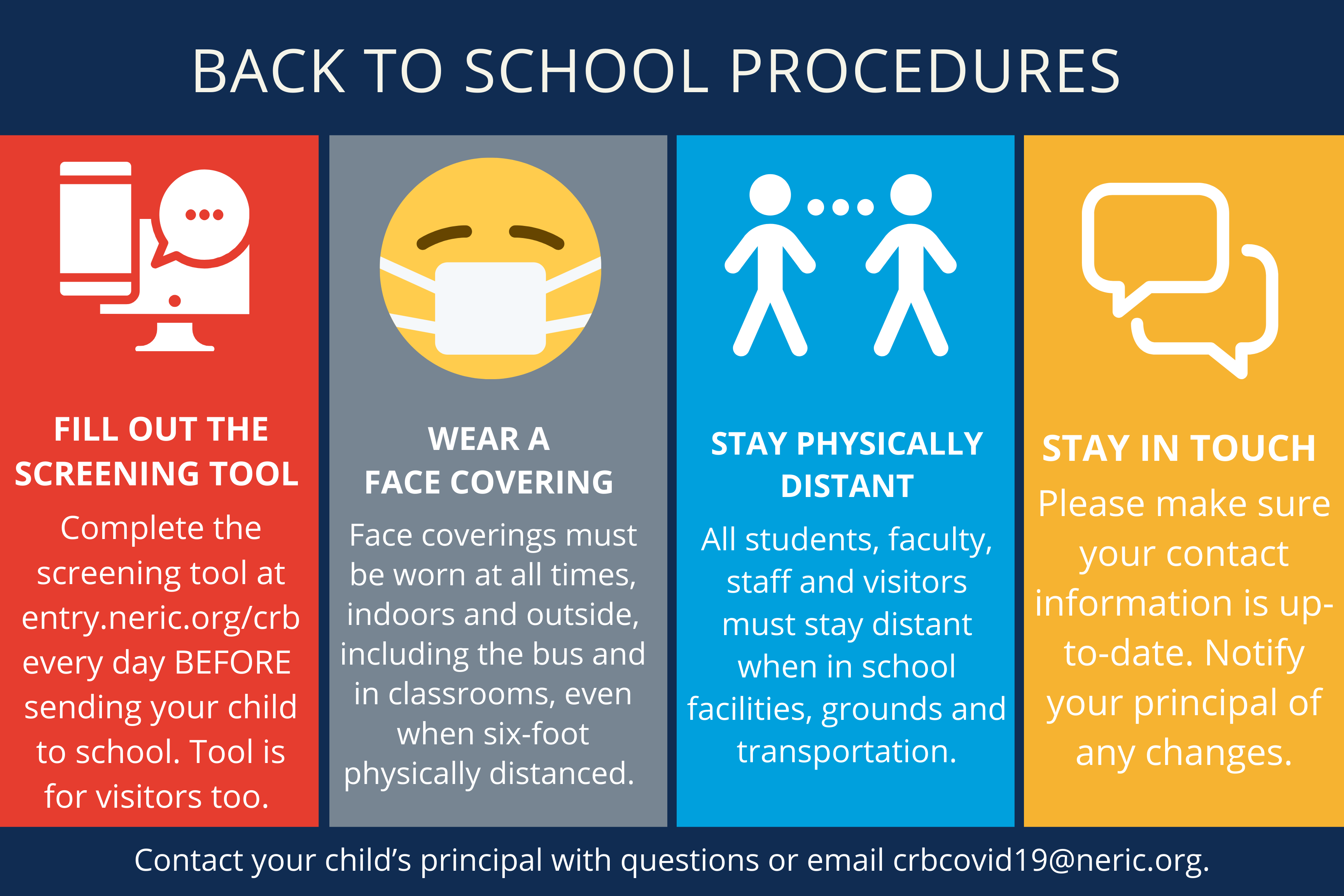 BACK TO SCHOOL PROCEDURES

FILL OUT THE SCREENING TOOL

Complete the screening tool at entry.neric.org/crb every day BEFORE sending your child to school. Tool is for visitors too.

WEAR A FACE COVERING

Face coverings must be worn at all times, indoors and outside, including the bus and in classrooms, even when six-foot physically distanced.

STAY PHYSICALLY DISTANT

All students, faculty, staff and visitors must stay distant when in school facilities, grounds and transportation.

STAY IN TOUCH

Please make sure your contact information is up-to-date. Notify your principal of any changes.

Contact your child's principal with questions or email crbcovid19@neric.org.